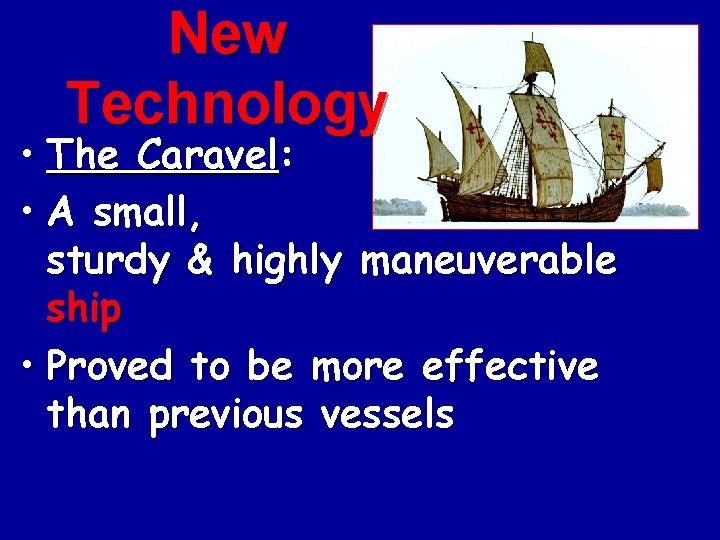 New Technology

• The Caravel:

• A small, sturdy & highly maneuverable ship

• Proved to be more effective than previous vessels